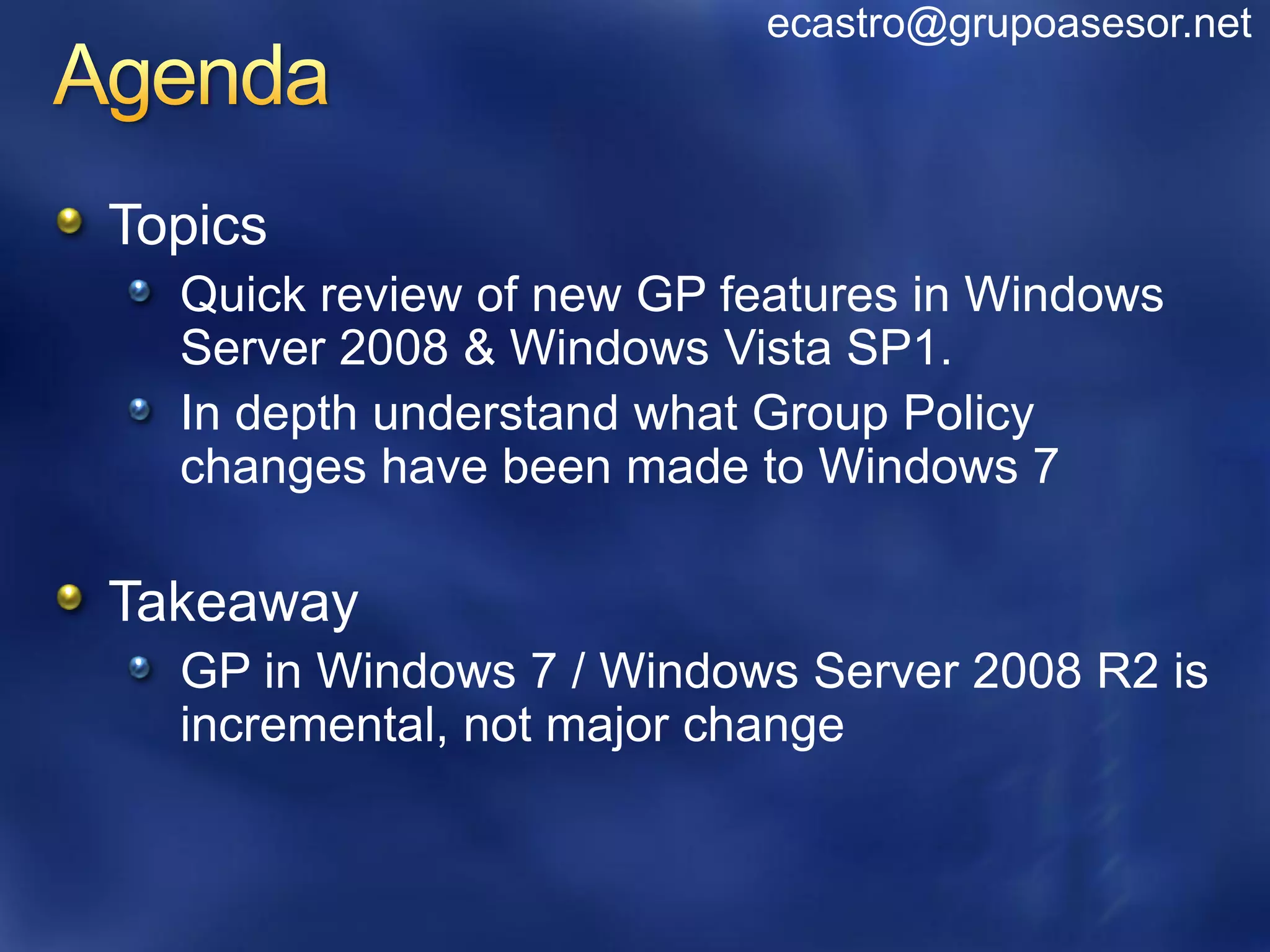 ecastro@grupoasesor.net

Agenda

Topics

Quick review of new GP features in Windows Server 2008 & Windows Vista SP1.

In depth understand what Group Policy changes have been made to Windows 7

Takeaway

GP in Windows 7 / Windows Server 2008 R2 is incremental, not major change